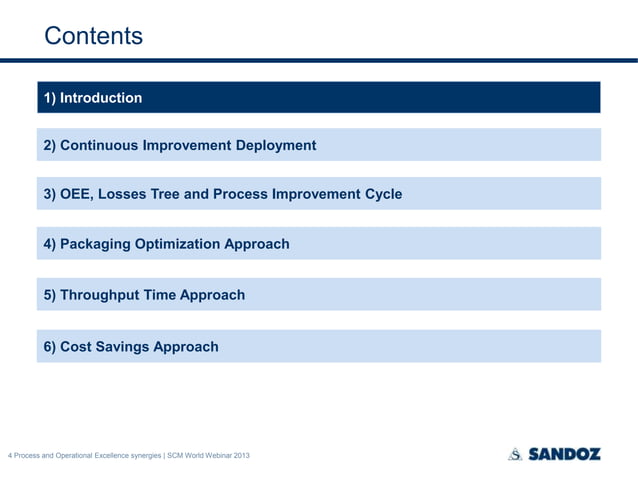 Contents

1) Introduction

2) Continuous Improvement Deployment

3) OEE, Losses Tree and Process Improvement Cycle

4) Packaging Optimization Approach

5) Throughput Time Approach

6) Cost Savings Approach

4 Process and Operational Excellence synergies | SCM World Webinar 2013

SANDOZ